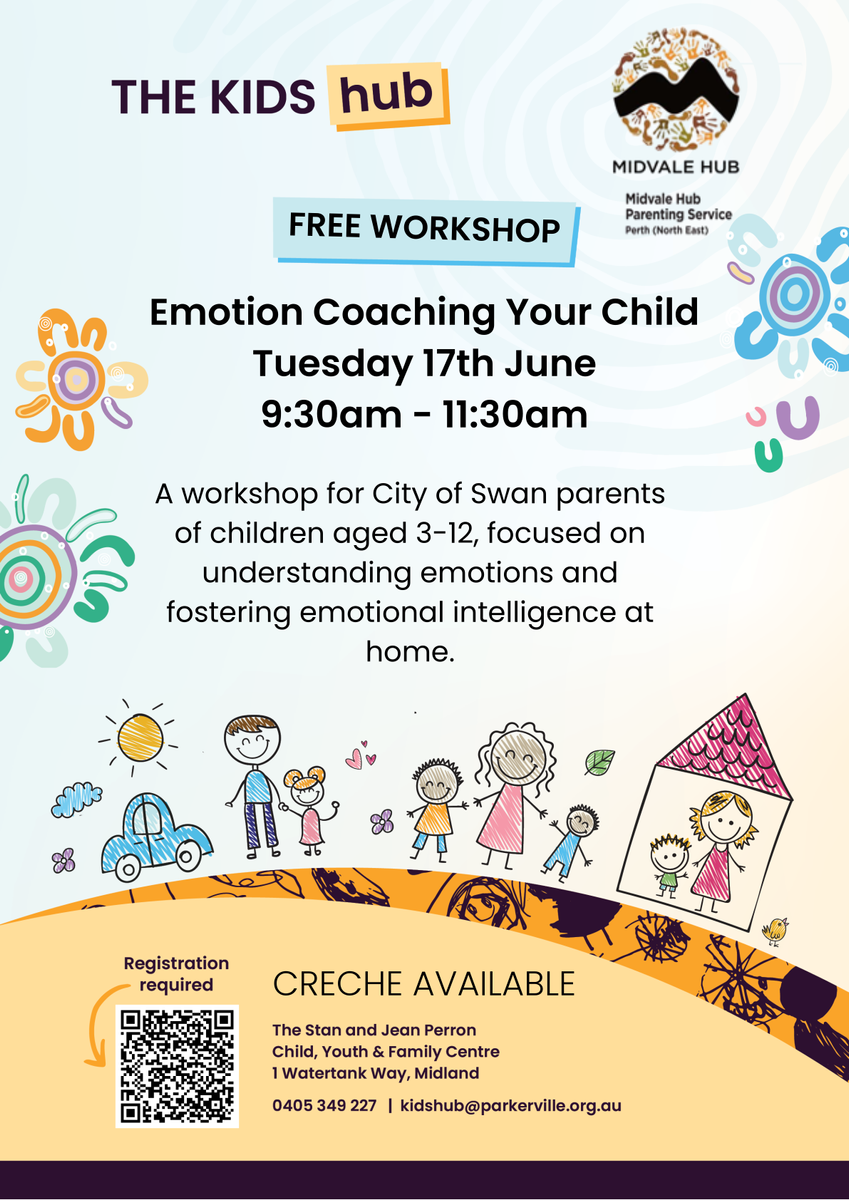 THE KIDS hub

MIDVALE HUB

Midvale Hub
Parenting Service
Perth (North East)

FREE WORKSHOP

Emotion Coaching Your Child
Tuesday 17th June
9:30am - 11:30am

A workshop for City of Swan parents of children aged 3-12, focused on understanding emotions and fostering emotional intelligence at home.

Registration required

CRECHE AVAILABLE

The Stan and Jean Perron
Child, Youth & Family Centre
1 Watertank Way, Midland

0405 349 227 | kidshub@parkerville.org.au